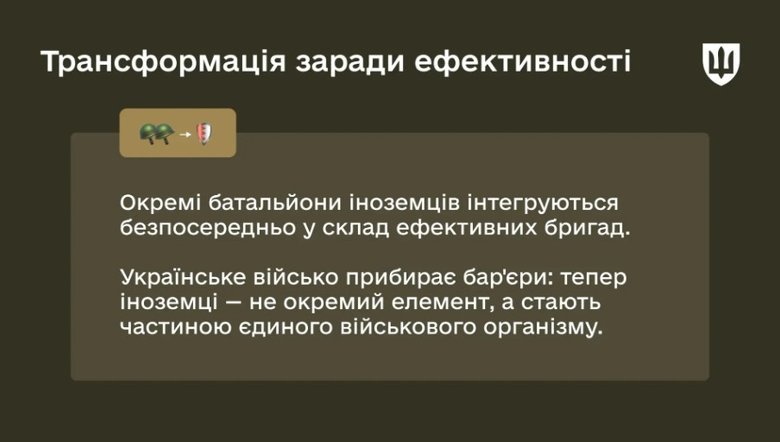 Трансформація заради ефективності

Окремі батальйони іноземців інтегруються безпосередньо у склад ефективних бригад.

Українське військо прибирає бар'єри: тепер іноземці — не окремий елемент, а стають частиною єдиного військового організму.